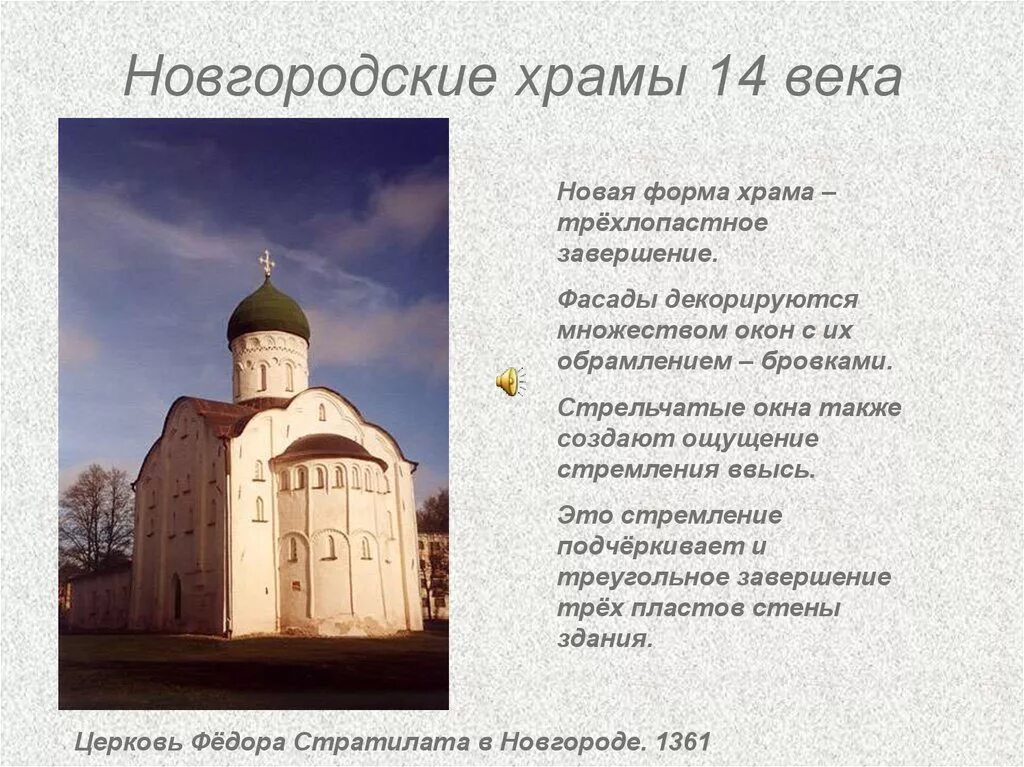 Новгородские храмы 14 века

Новая форма храма – трёхлопастное завершение.

Фасады декорируются множеством окон с их обрамлением – бровками.

Стрельчатые окна также создают ощущение стремления ввысь.

Это стремление подчёркивает и треугольное завершение трёх пластов стены здания.

Церковь Фёдора Стратилата в Новгороде. 1361